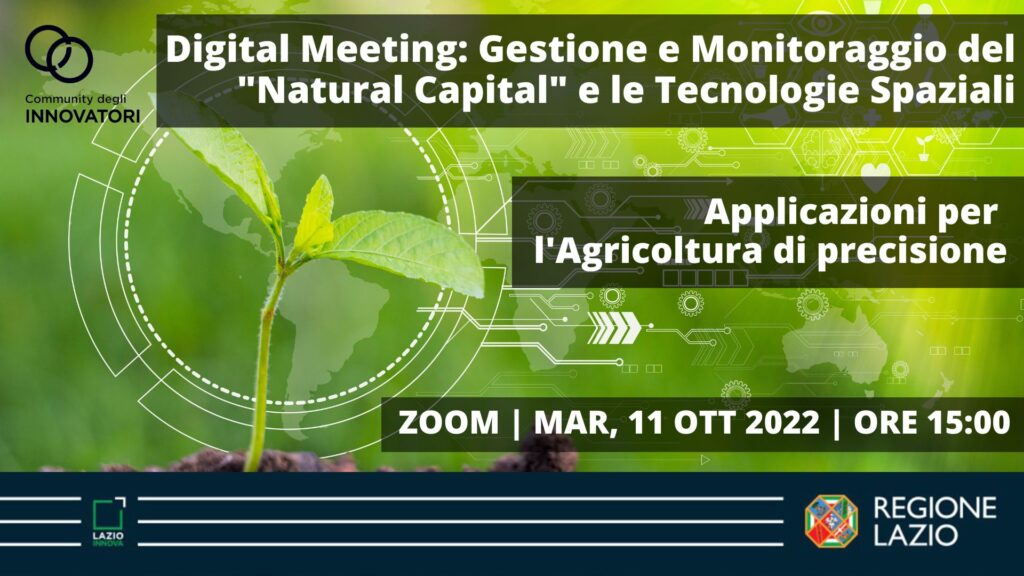 Community degli
INNOVATORI

Digital Meeting: Gestione e Monitoraggio del "Natural Capital" e le Tecnologie Spaziali

Applicazioni per l'Agricoltura di precisione

ZOOM | MAR, 11 OTT 2022 | ORE 15:00

LAZIO INNOVA

REGIONE LAZIO